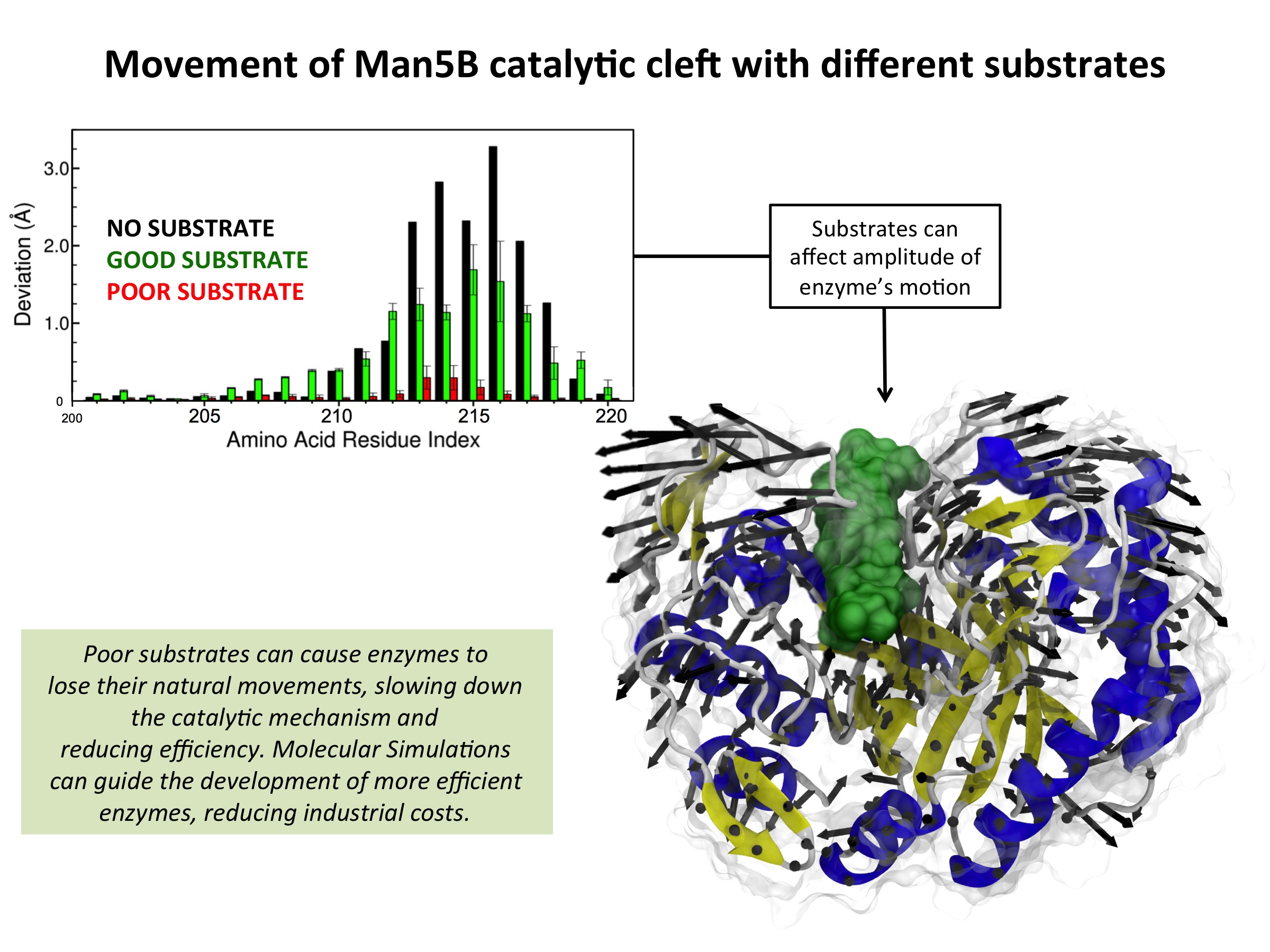 Movement of Man5B catalytic cleft with different substrates

Deviation (Å)

3.0

2.0

1.0

0

NO SUBSTRATE
GOOD SUBSTRATE
POOR SUBSTRATE

200

205

210

215

220

Amino Acid Residue Index

Substrates can affect amplitude of enzyme's motion

Poor substrates can cause enzymes to lose their natural movements, slowing down the catalytic mechanism and reducing efficiency. Molecular Simulations can guide the development of more efficient enzymes, reducing industrial costs.